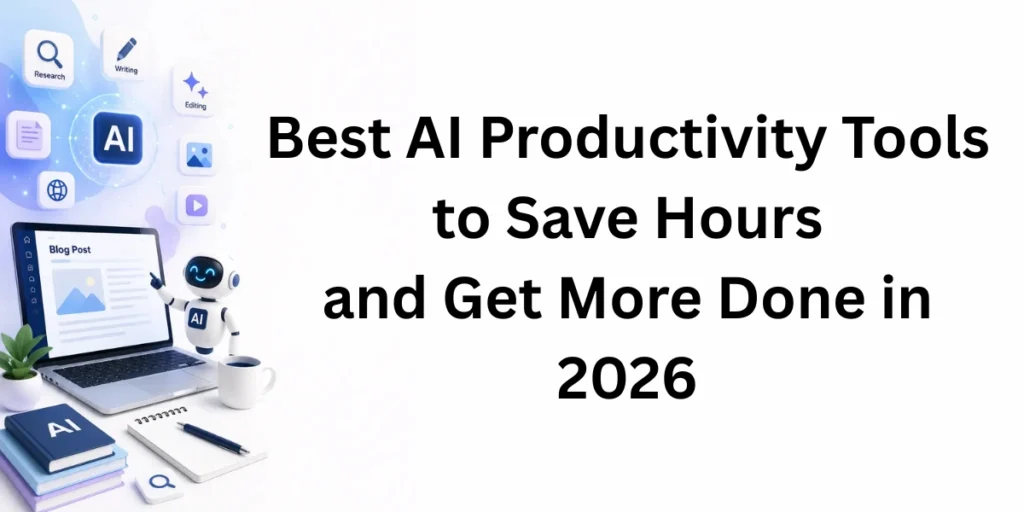 Research
Writing
Editing
AI
Blog Post
AI
AI

Best AI Productivity Tools to Save Hours and Get More Done in 2026